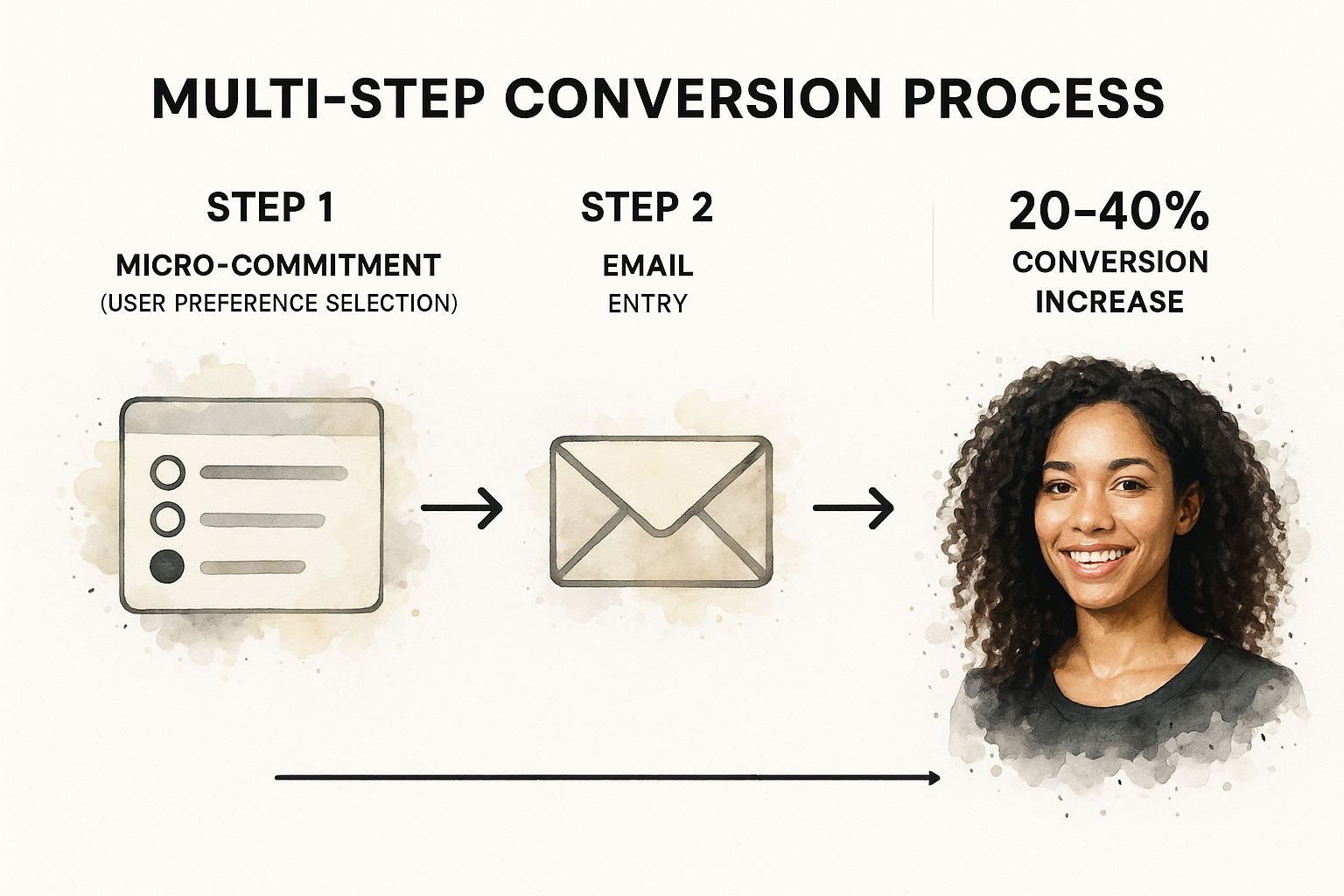 MULTI-STEP CONVERSION PROCESS

STEP 1
MICRO-COMMITMENT
(USER PREFERENCE SELECTION)

STEP 2
EMAIL
ENTRY

20–40%
CONVERSION
INCREASE